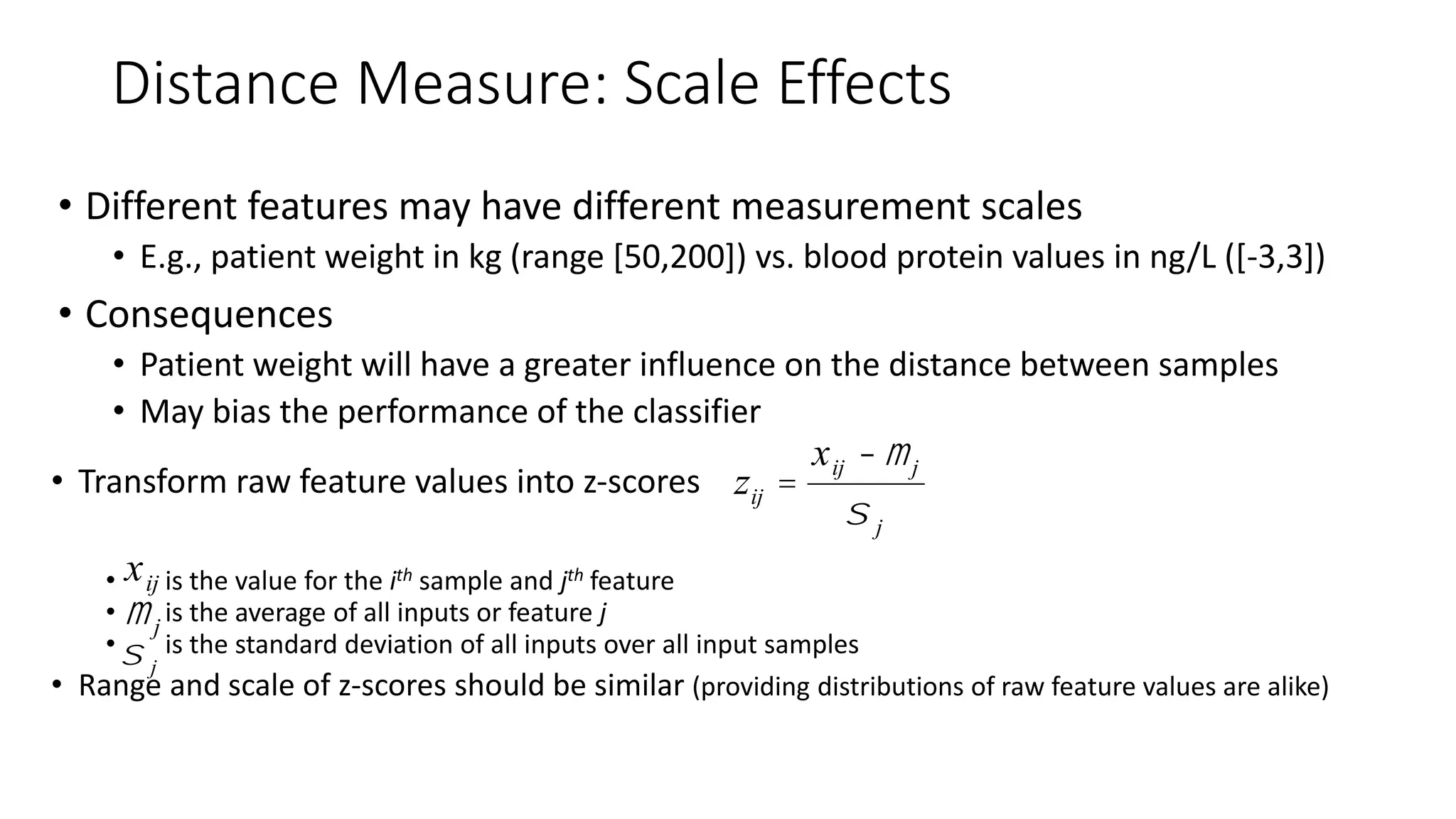 Distance Measure: Scale Effects

• Different features may have different measurement scales
  • E.g., patient weight in kg (range [50,200]) vs. blood protein values in ng/L ([-3,3])
• Consequences
  • Patient weight will have a greater influence on the distance between samples
  • May bias the performance of the classifier
• Transform raw feature values into z-scores $z_{ij} = \frac{x_{ij} - m_j}{s_j}$
  • $x_{ij}$ is the value for the $i^{th}$ sample and $j^{th}$ feature
  • $m_j$ is the average of all inputs or feature $j$
  • $s_j$ is the standard deviation of all inputs over all input samples
• Range and scale of z-scores should be similar (providing distributions of raw feature values are alike)